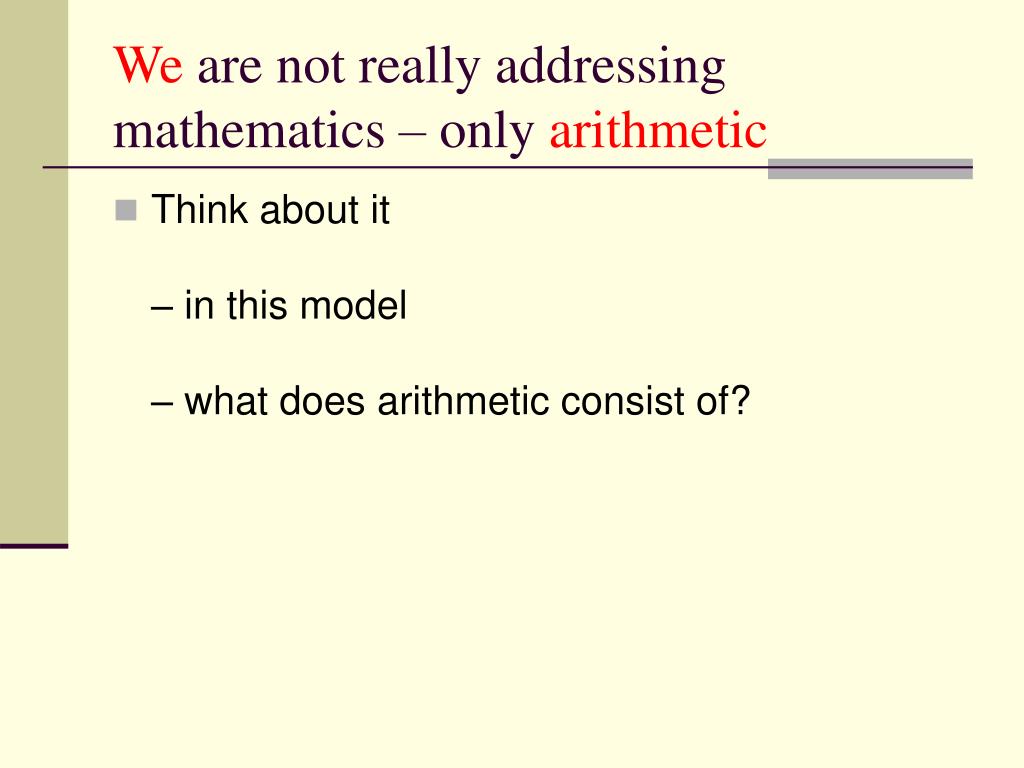 We are not really addressing mathematics – only arithmetic

Think about it

– in this model

– what does arithmetic consist of?